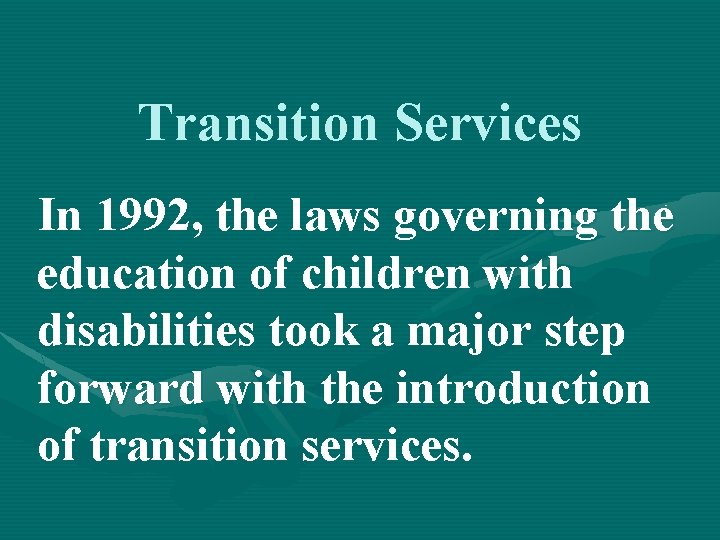 Transition Services

In 1992, the laws governing the education of children with disabilities took a major step forward with the introduction of transition services.